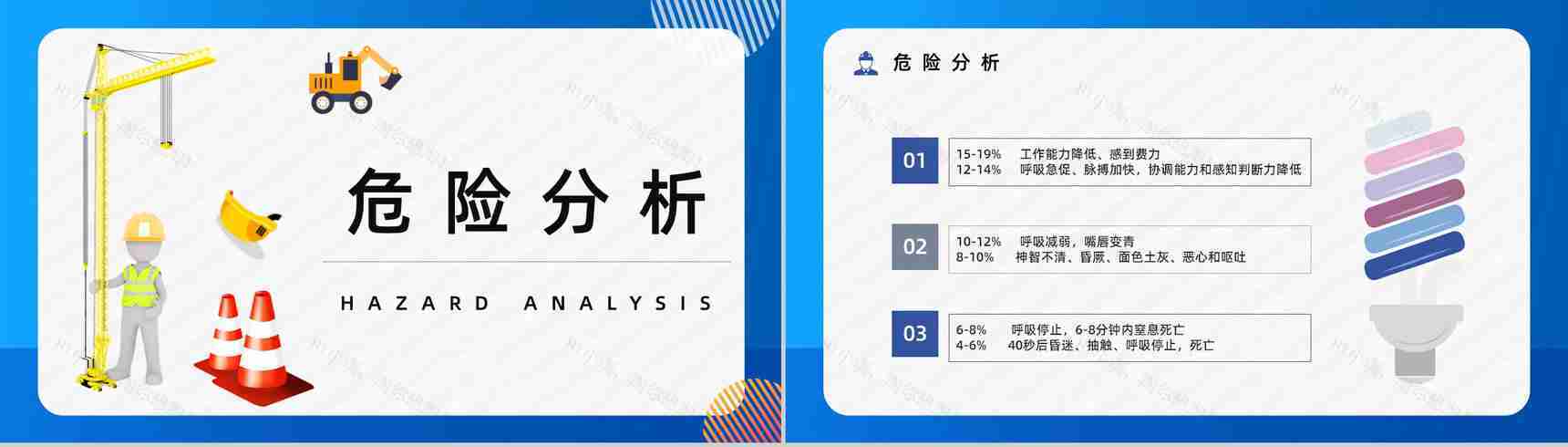 危险分析

HAZARD ANALYSIS

危险分析

01
15-19% 工作能力降低、感到费力
12-14% 呼吸急促、脉搏加快，协调能力和感知判断力降低

02
10-12% 呼吸减弱，嘴唇变青
8-10% 神智不清、昏厥、面色土灰、恶心和呕吐

03
6-8% 呼吸停止，6-8分钟内窒息死亡
4-6% 40秒后昏迷、抽触、呼吸停止，死亡